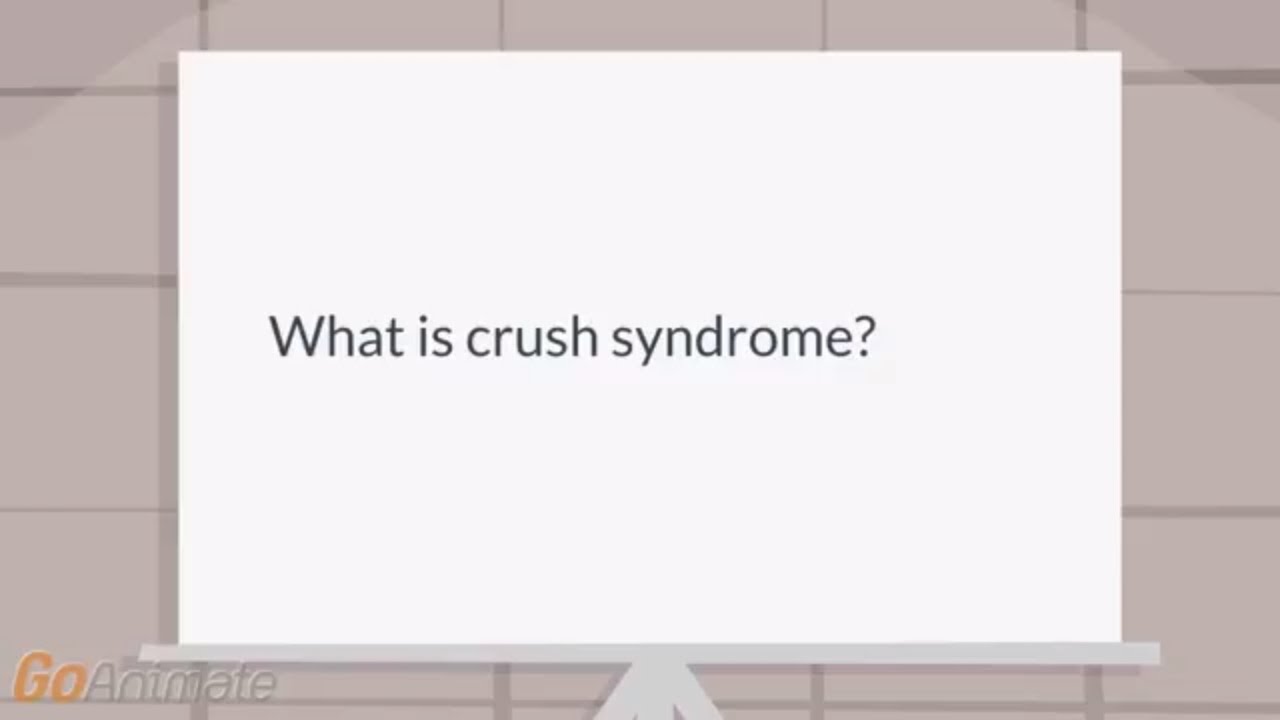 What is crush syndrome?

GoAnimate